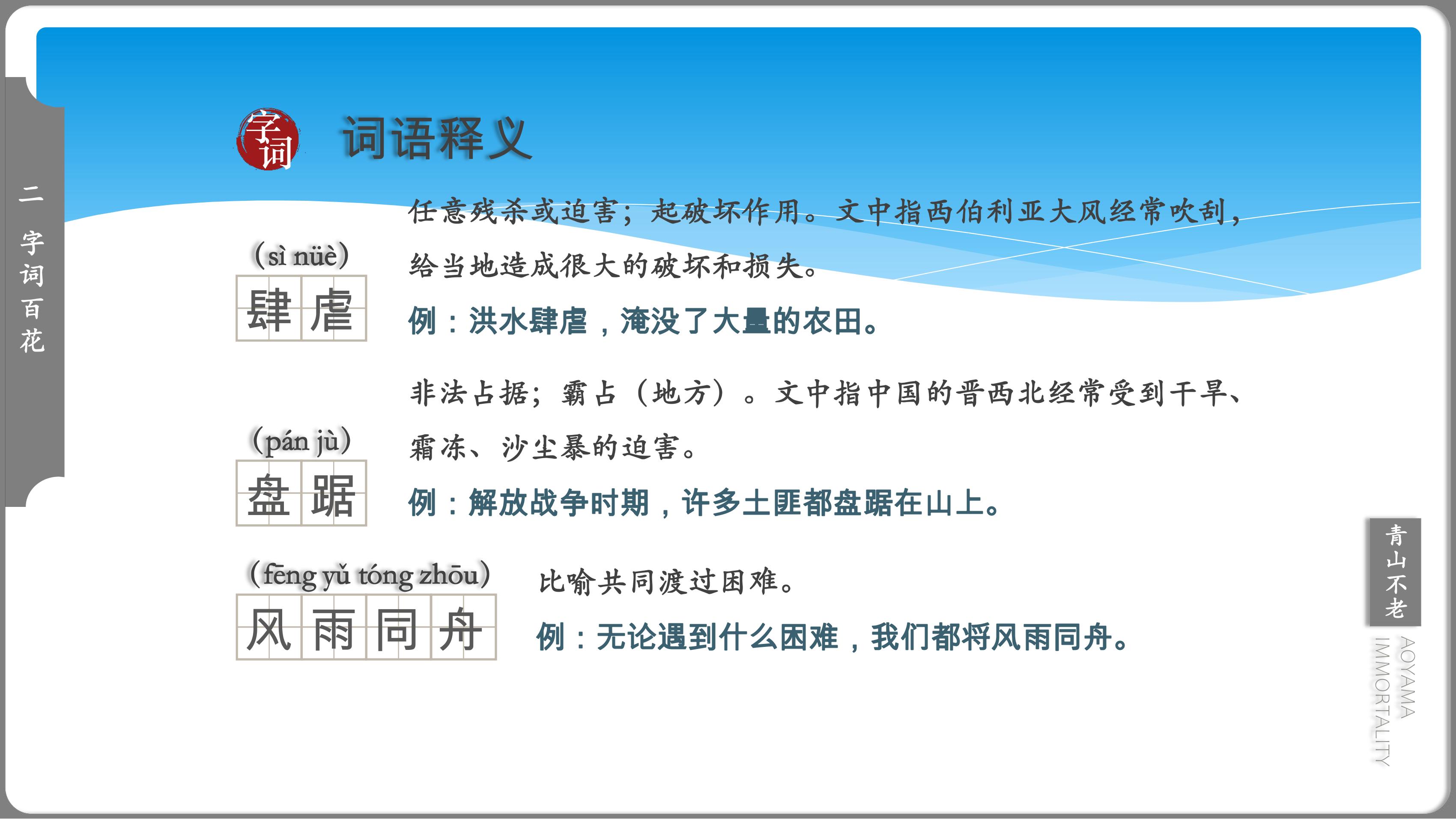 二 字词百花

字词

词语释义

(sì nüè)
肆虐

任意残杀或迫害；起破坏作用。文中指西伯利亚大风经常吹刮，给当地造成很大的破坏和损失。

例：洪水肆虐，淹没了大量的农田。

(pán jù)
盘踞

非法占据；霸占（地方）。文中指中国的晋西北经常受到干旱、霜冻、沙尘暴的迫害。

例：解放战争时期，许多土匪都盘踞在山上。

(fēng yǔ tóng zhōu)
风雨同舟

比喻共同渡过困难。

例：无论遇到什么困难，我们都将风雨同舟。

青山不老

AOYAMA IMMORTALITY